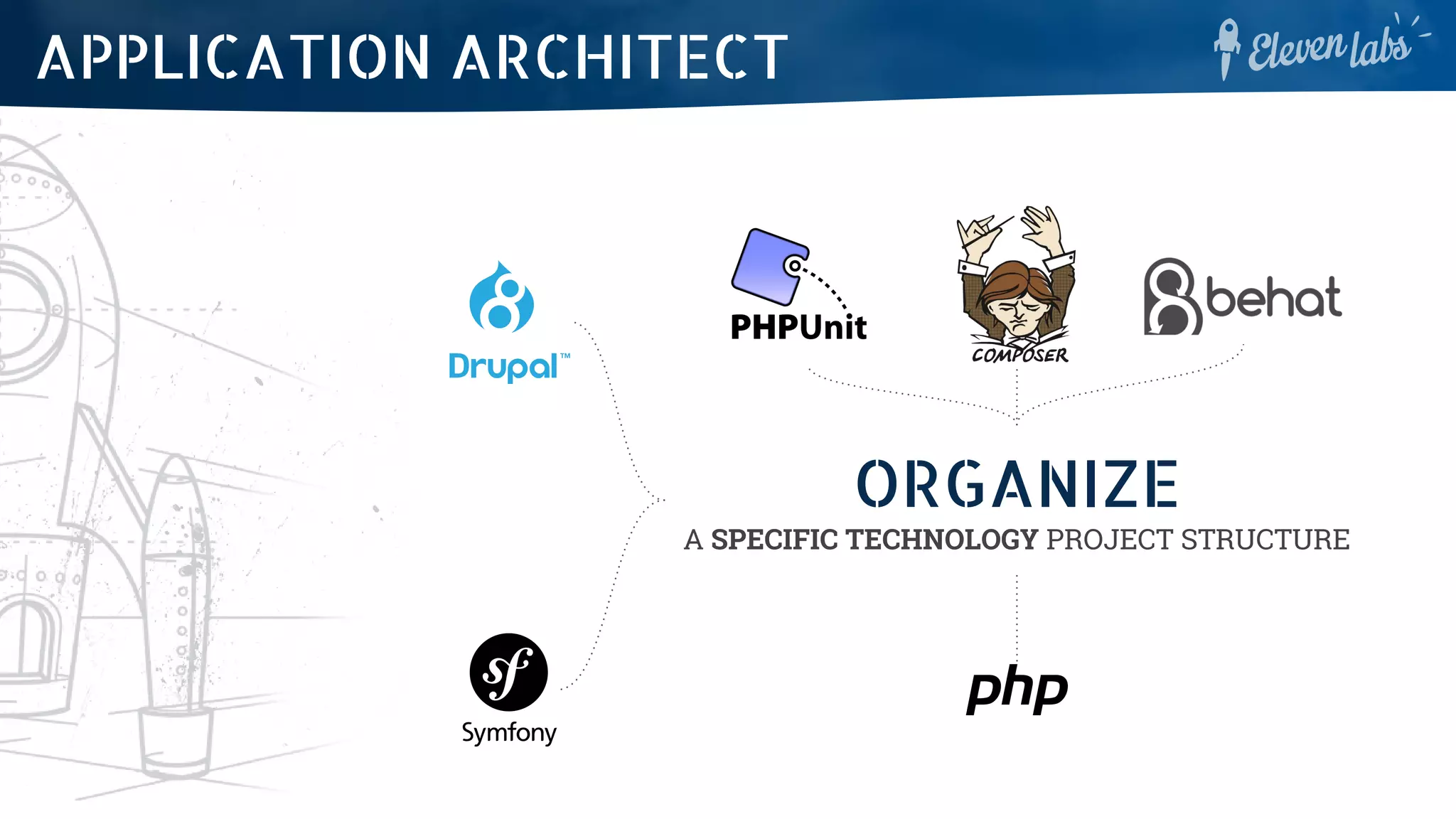 APPLICATION ARCHITECT

Eleven labs

Drupal™

PHPUnit

COMPOSER

behat

ORGANIZE

A SPECIFIC TECHNOLOGY PROJECT STRUCTURE

sf

Symfony

php